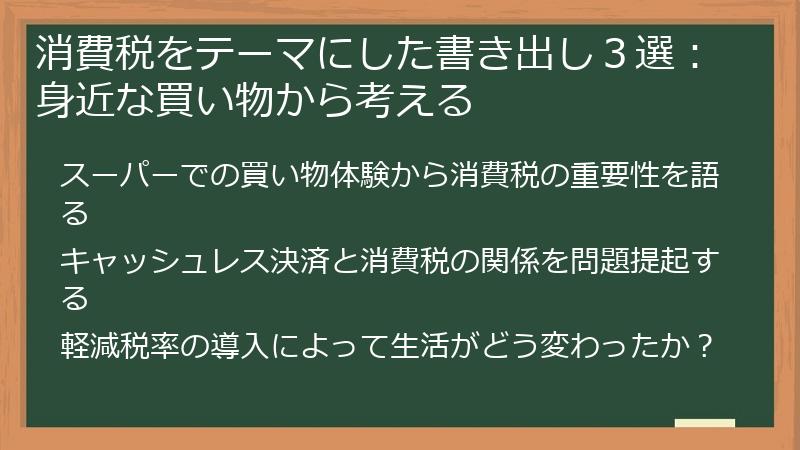 消費税をテーマにした書き出し３選：身近な買い物から考える

スーパーでの買い物体験から消費税の重要性を語る

キャッシュレス決済と消費税の関係を問題提起する

軽減税率の導入によって生活がどう変わったか？